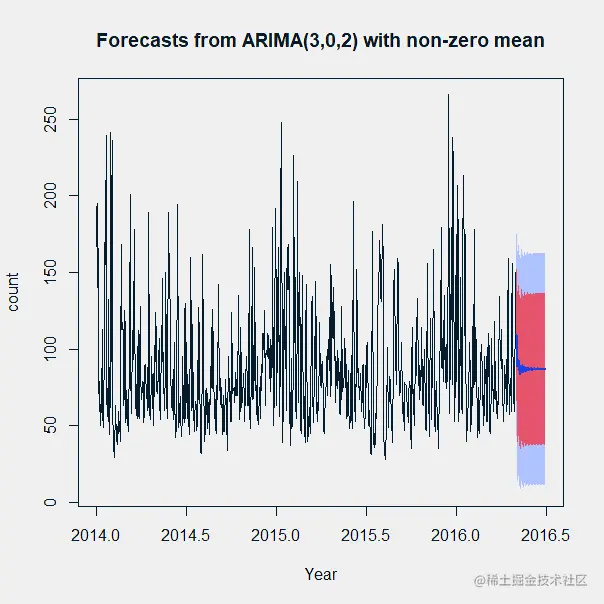 Forecasts from ARIMA(3,0,2) with non-zero mean

count

250
200
150
100
50
0

2014.0
2014.5
2015.0
2015.5
2016.0
2016.5

Year

@稀土掘金技术社区